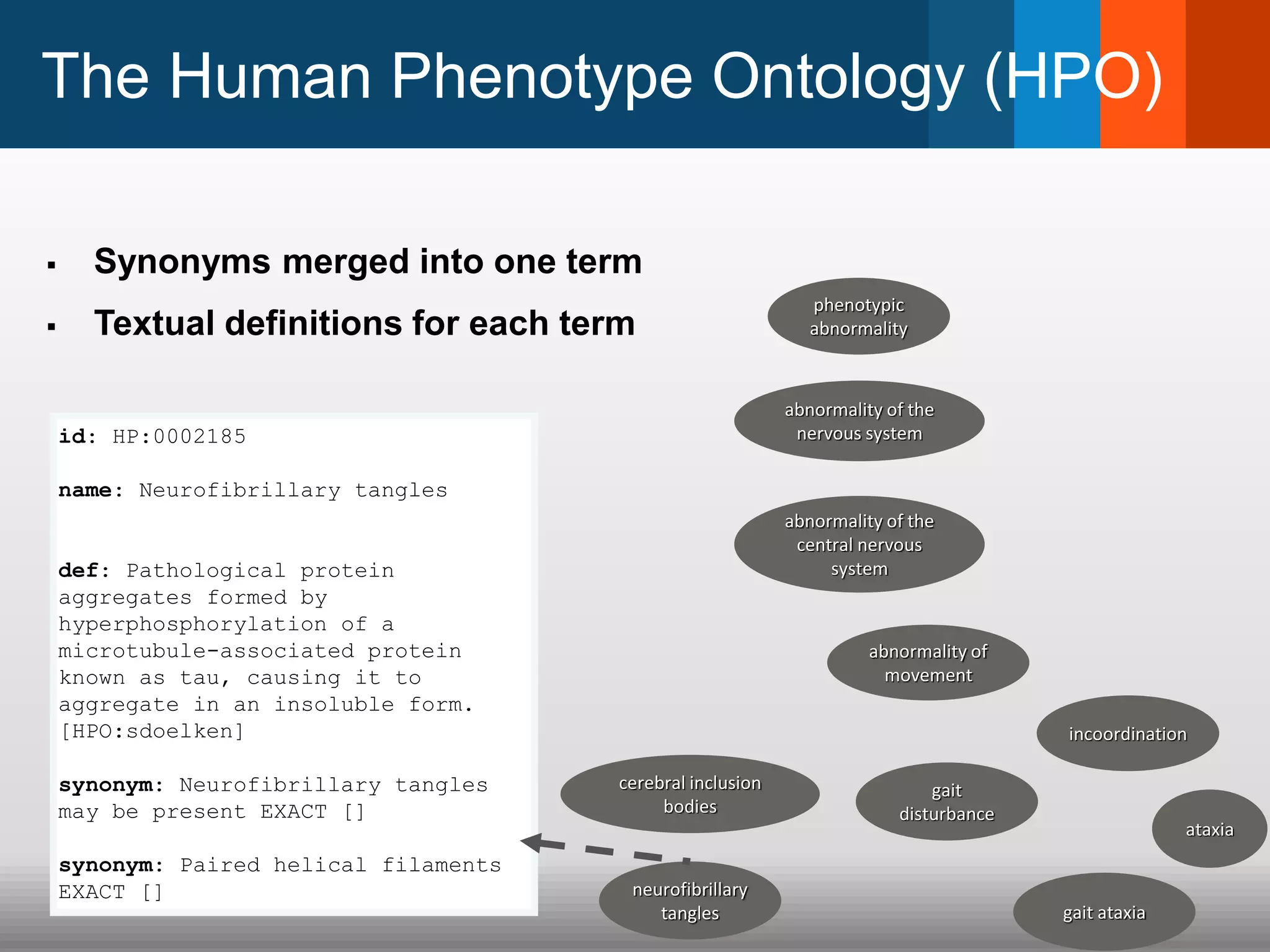 The Human Phenotype Ontology (HPO)

▪ Synonyms merged into one term

▪ Textual definitions for each term

id: HP:0002185

name: Neurofibrillary tangles

def: Pathological protein aggregates formed by hyperphosphorylation of a microtubule-associated protein known as tau, causing it to aggregate in an insoluble form. [HPO:sdoelken]

synonym: Neurofibrillary tangles may be present EXACT []

synonym: Paired helical filaments EXACT []

phenotypic abnormality

abnormality of the nervous system

abnormality of the central nervous system

abnormality of movement

incoordination

cerebral inclusion bodies

gait disturbance

ataxia

neurofibrillary tangles

gait ataxia